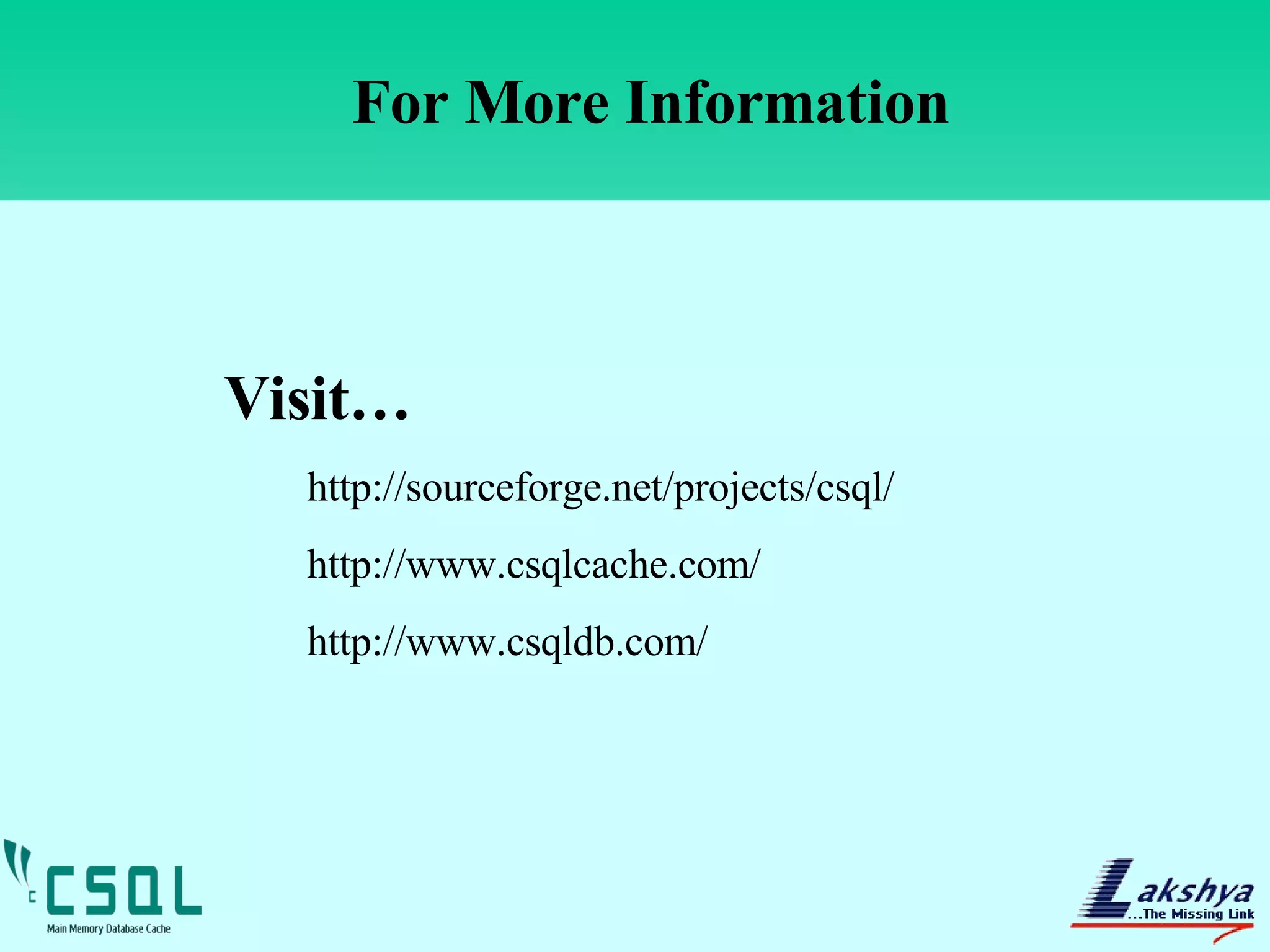 For More Information

Visit…

http://sourceforge.net/projects/csql/

http://www.csqlcache.com/

http://www.csqldb.com/

CSQL
Main Memory Database Cache

Lakshya
…The Missing Link